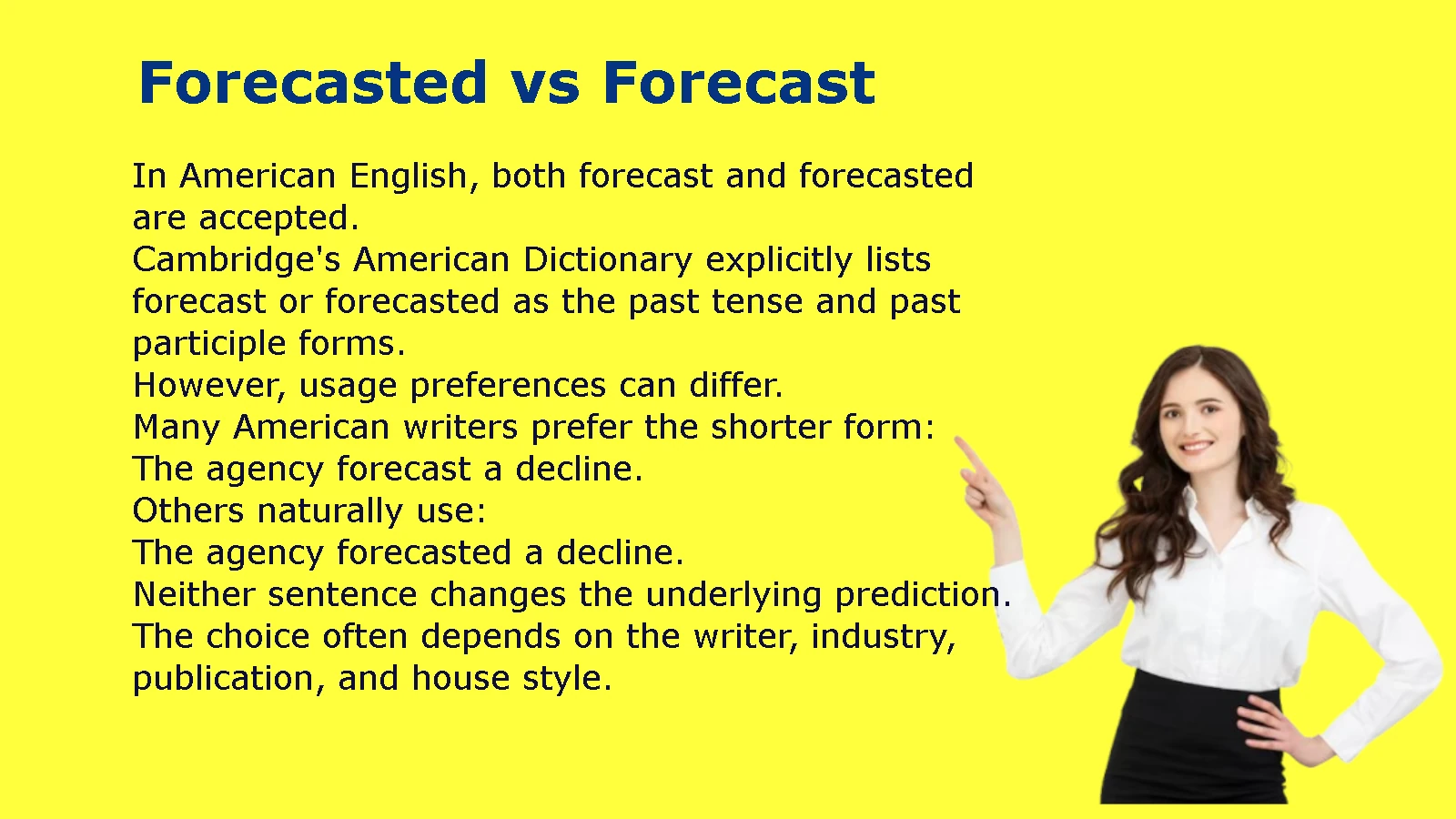 Forecasted vs Forecast

In American English, both forecast and forecasted are accepted.
Cambridge's American Dictionary explicitly lists forecast or forecasted as the past tense and past participle forms.
However, usage preferences can differ.
Many American writers prefer the shorter form:
The agency forecast a decline.
Others naturally use:
The agency forecasted a decline.
Neither sentence changes the underlying prediction.
The choice often depends on the writer, industry, publication, and house style.